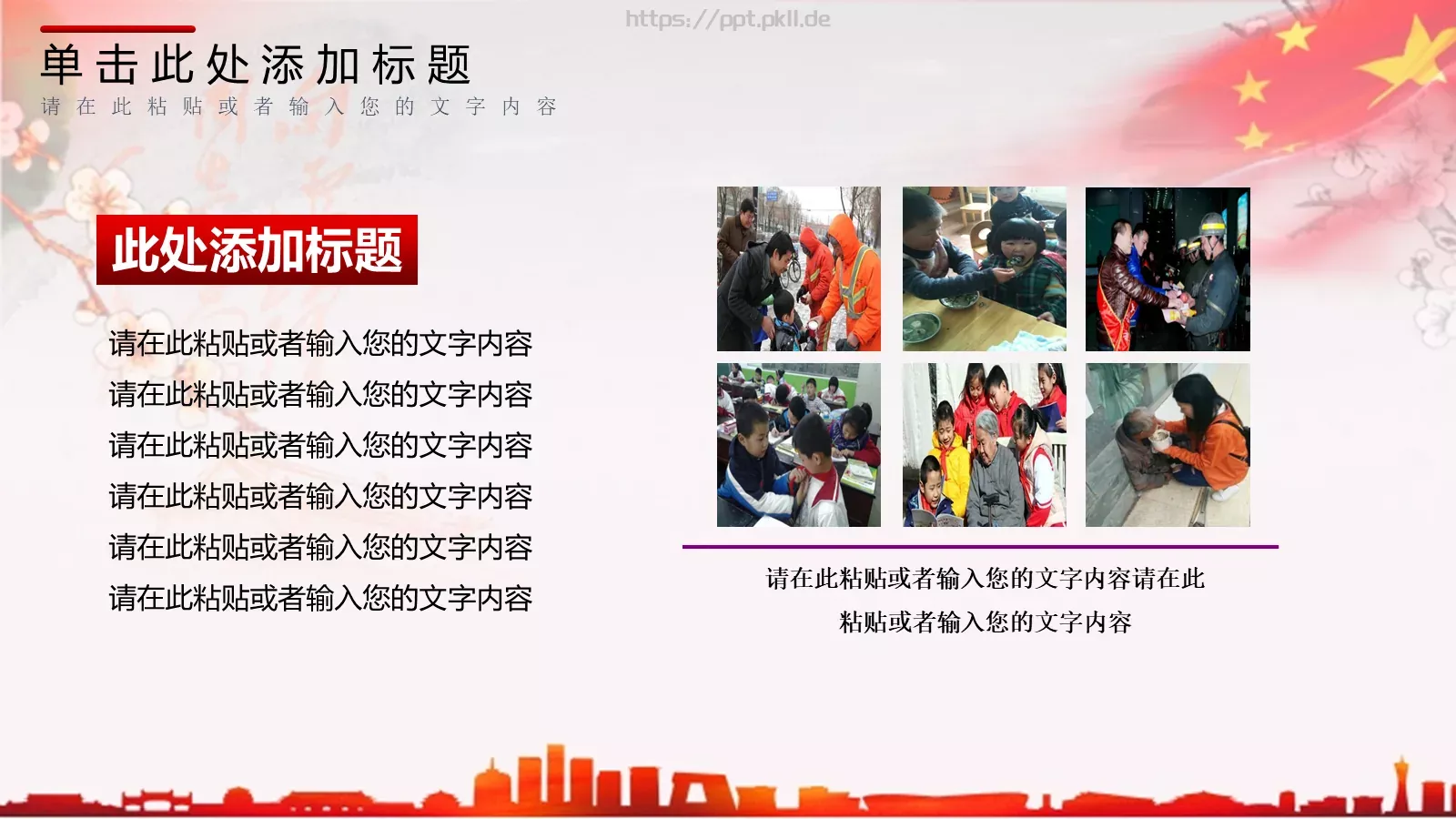 https://ppt.pkll.de

单击此处添加标题
请在此粘贴或者输入您的文字内容

此处添加标题

请在此粘贴或者输入您的文字内容
请在此粘贴或者输入您的文字内容
请在此粘贴或者输入您的文字内容
请在此粘贴或者输入您的文字内容
请在此粘贴或者输入您的文字内容
请在此粘贴或者输入您的文字内容

请在此粘贴或者输入您的文字内容请在此粘贴或者输入您的文字内容